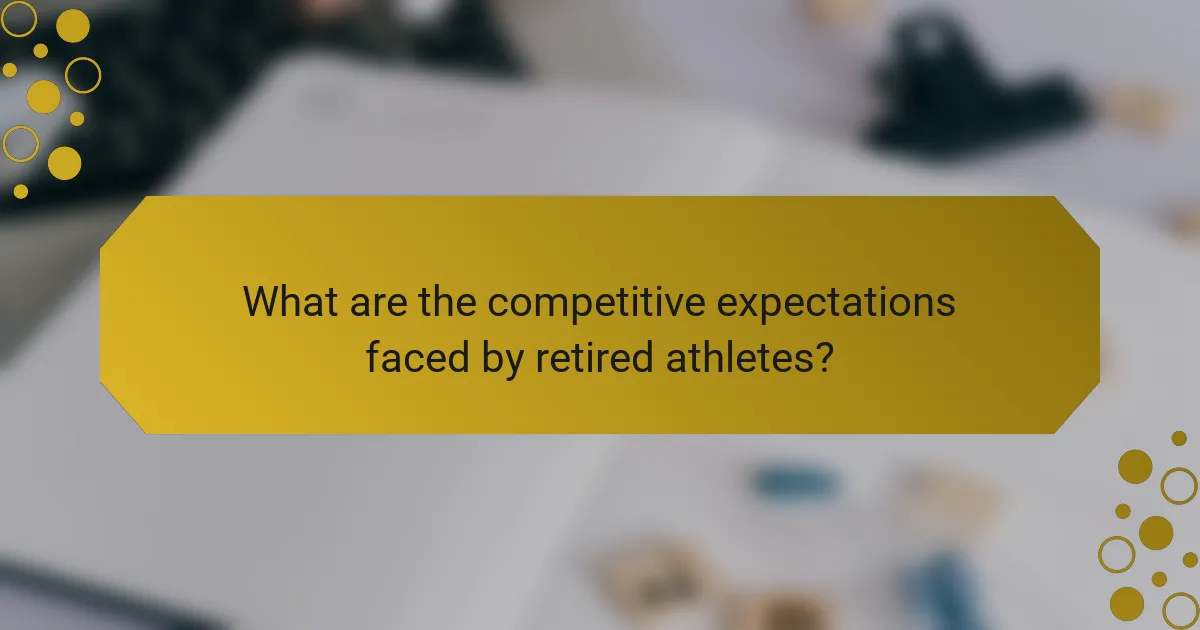 What are the competitive expectations faced by retired athletes?